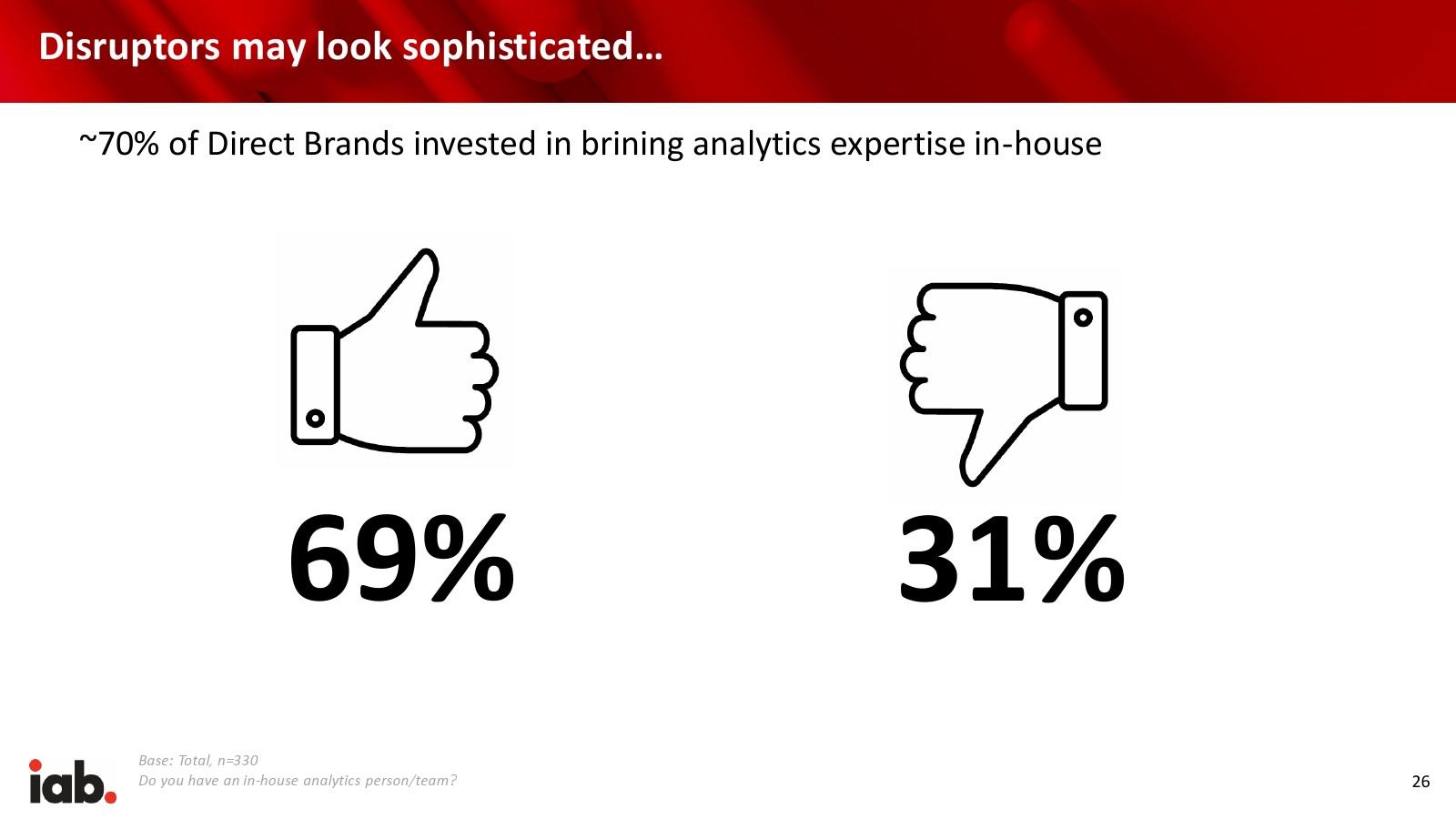 Disruptors may look sophisticated…

~70% of Direct Brands invested in brining analytics expertise in-house

69%

31%

iab.

Base: Total, n=330
Do you have an in-house analytics person/team?

26